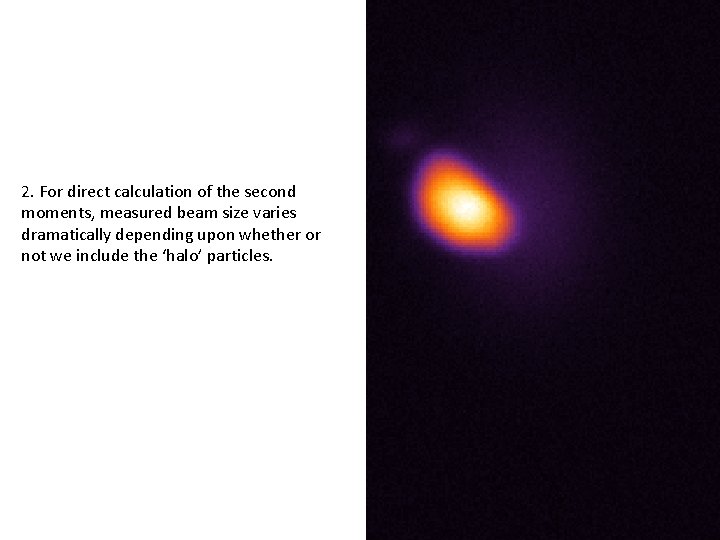 2. For direct calculation of the second moments, measured beam size varies dramatically depending upon whether or not we include the ‘halo’ particles.